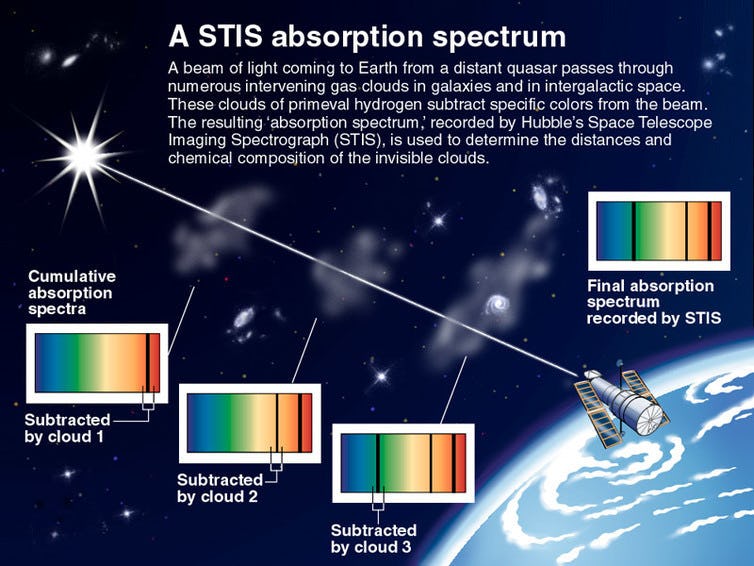 A STIS absorption spectrum

A beam of light coming to Earth from a distant quasar passes through numerous intervening gas clouds in galaxies and in intergalactic space. These clouds of primeval hydrogen subtract specific colors from the beam. The resulting 'absorption spectrum,' recorded by Hubble's Space Telescope Imaging Spectrograph (STIS), is used to determine the distances and chemical composition of the invisible clouds.

Cumulative absorption spectra

Subtracted by cloud 1

Subtracted by cloud 2

Subtracted by cloud 3

Final absorption spectrum recorded by STIS